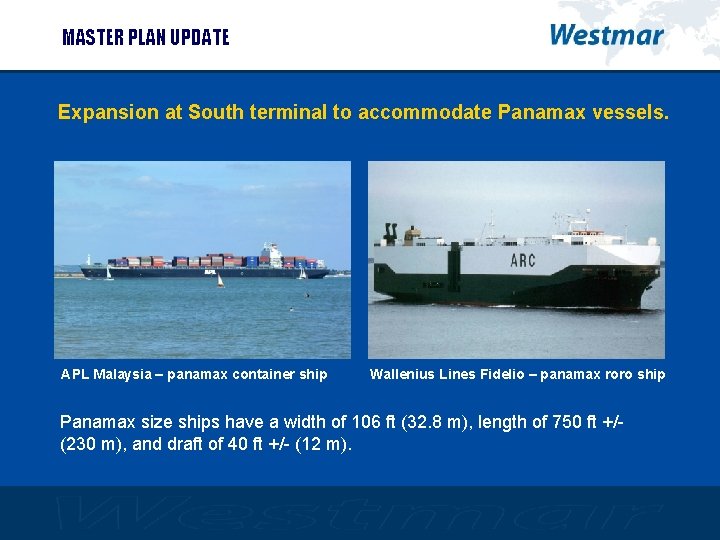 MASTER PLAN UPDATE

Westmar

Expansion at South terminal to accommodate Panamax vessels.

APL

ARC

APL Malaysia – panamax container ship

Wallenius Lines Fidelio – panamax roro ship

Panamax size ships have a width of 106 ft (32.8 m), length of 750 ft +/- (230 m), and draft of 40 ft +/- (12 m).

Westmar